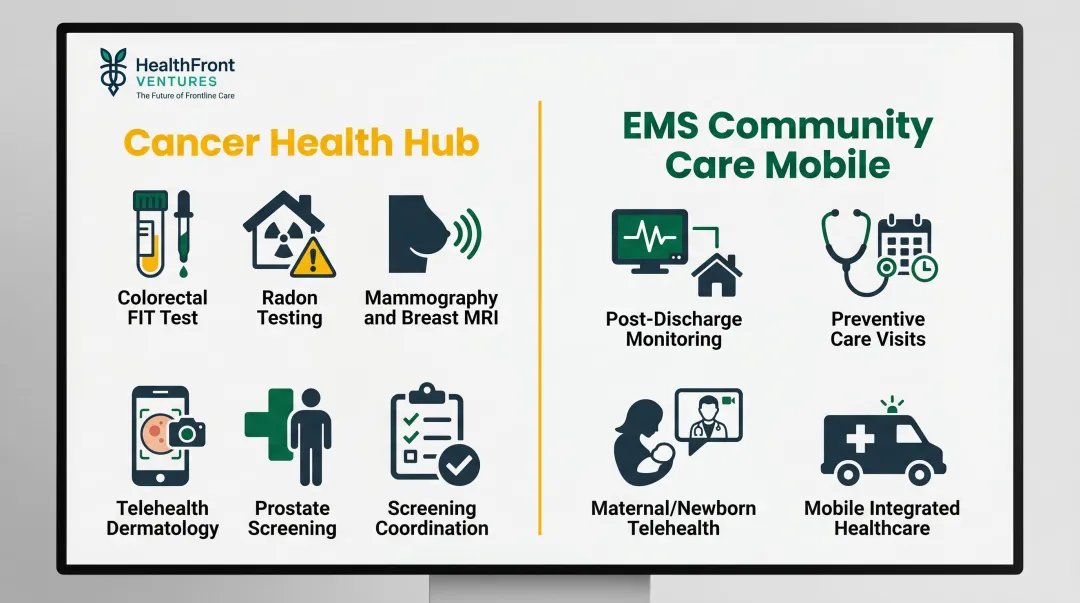 HealthFront
VENTURES
The Future of Frontline Care

Cancer Health Hub

Colorectal FIT Test

Radon Testing

Mammography and Breast MRI

Telehealth Dermatology

Prostate Screening

Screening Coordination

EMS Community Care Mobile

Post-Discharge Monitoring

Preventive Care Visits

Maternal/Newborn Telehealth

Mobile Integrated Healthcare